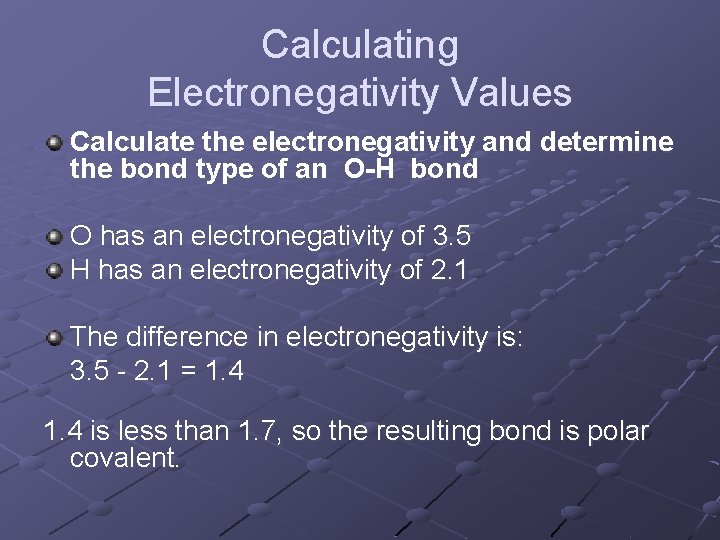 Calculating Electronegativity Values

Calculate the electronegativity and determine the bond type of an O-H bond

O has an electronegativity of 3.5

H has an electronegativity of 2.1

The difference in electronegativity is:
3.5 - 2.1 = 1.4

1.4 is less than 1.7, so the resulting bond is polar covalent.